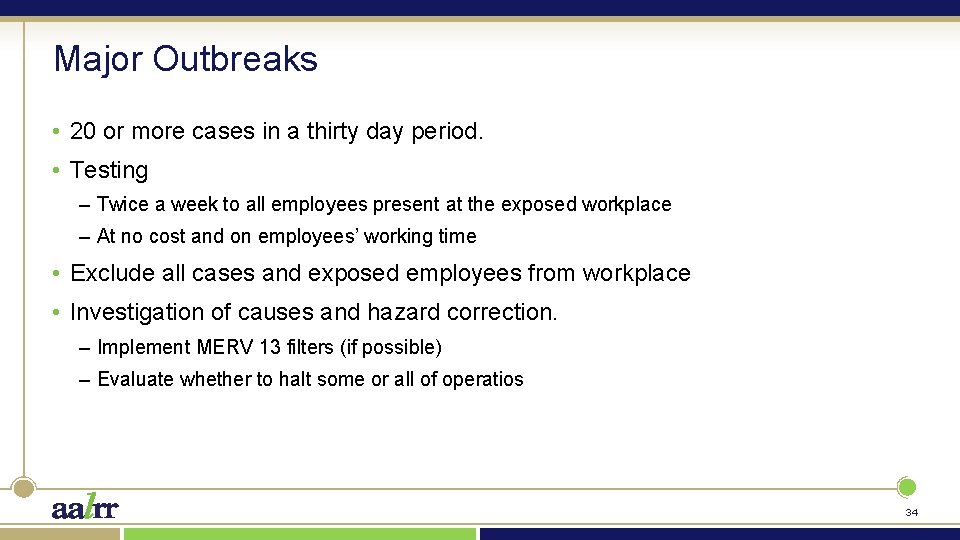 Major Outbreaks

• 20 or more cases in a thirty day period.

• Testing

– Twice a week to all employees present at the exposed workplace

– At no cost and on employees' working time

• Exclude all cases and exposed employees from workplace

• Investigation of causes and hazard correction.

– Implement MERV 13 filters (if possible)

– Evaluate whether to halt some or all of operatios

aalrr

34